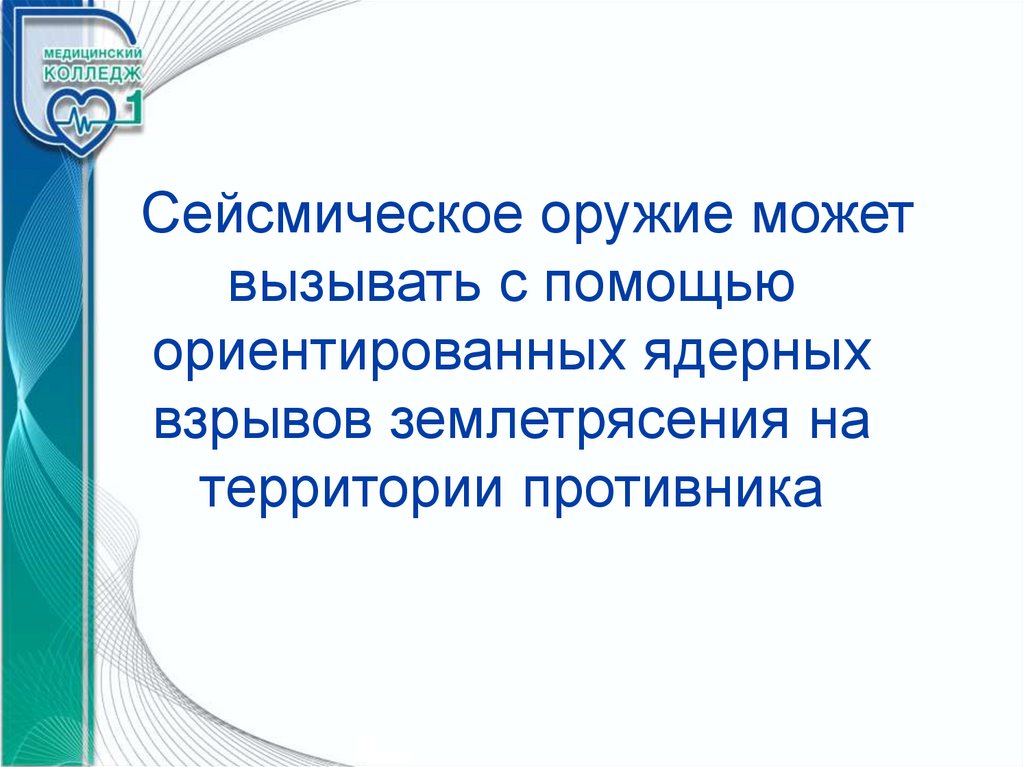 МЕДИЦИНСКИЙ
КОЛЛЕДЖ
1

Сейсмическое оружие может вызывать с помощью ориентированных ядерных взрывов землетрясения на территории противника